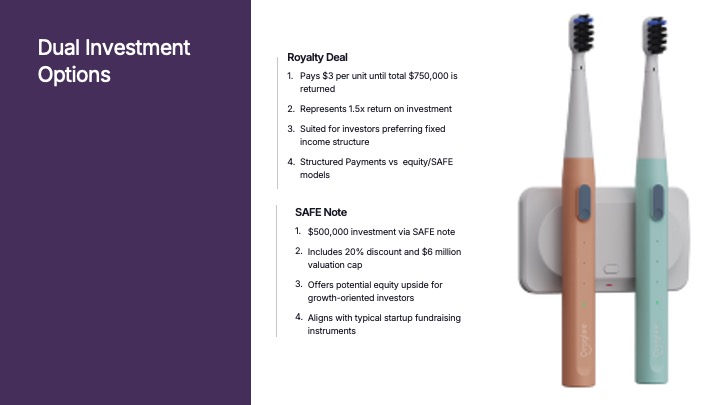 Dual Investment Options

Royalty Deal

1. Pays \$3 per unit until total \$750,000 is returned
2. Represents 1.5x return on investment
3. Suited for investors preferring fixed income structure
4. Structured Payments vs equity/SAFE models

SAFE Note

1. \$500,000 investment via SAFE note
2. Includes 20% discount and \$6 million valuation cap
3. Offers potential equity upside for growth-oriented investors
4. Aligns with typical startup fundraising instruments